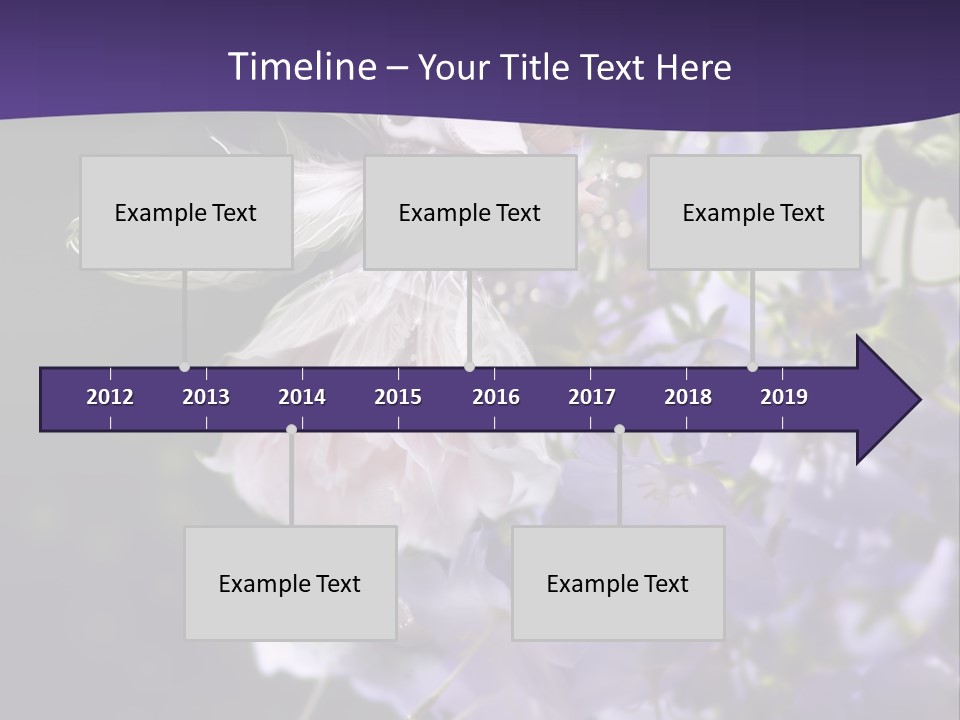 Timeline – Your Title Text Here

Example Text

Example Text

Example Text

2012 2013 2014 2015 2016 2017 2018 2019

Example Text

Example Text